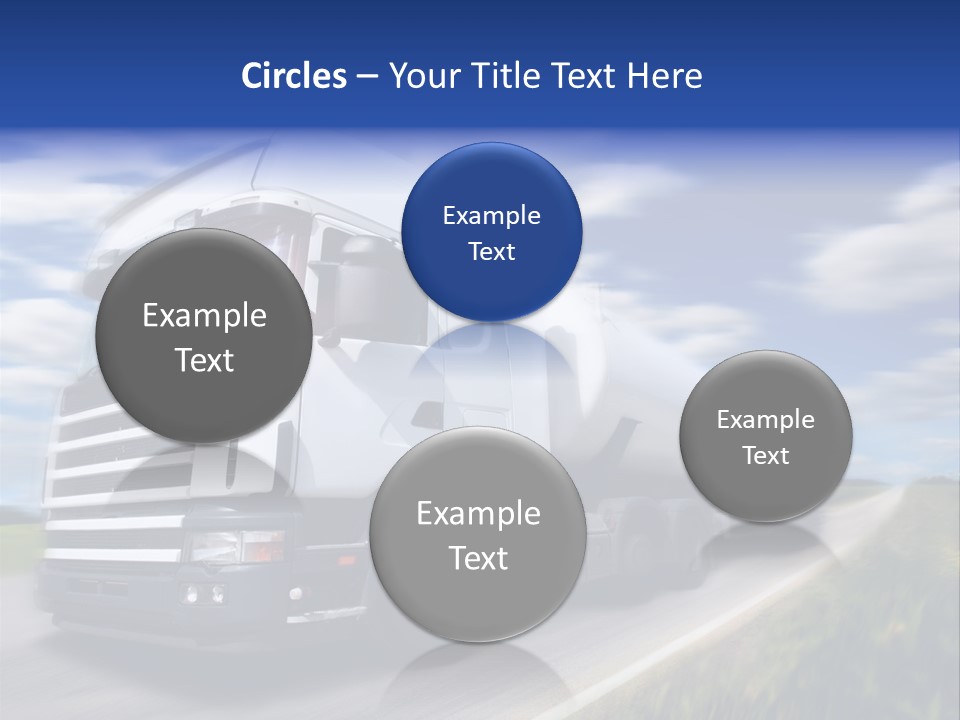 Circles – Your Title Text Here

Example Text

Example Text

Example Text

Example Text